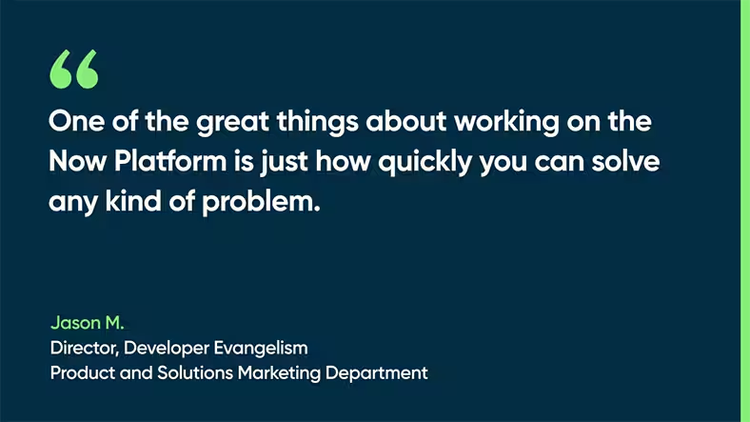 “

One of the great things about working on the Now Platform is just how quickly you can solve any kind of problem.

Jason M.
Director, Developer Evangelism
Product and Solutions Marketing Department